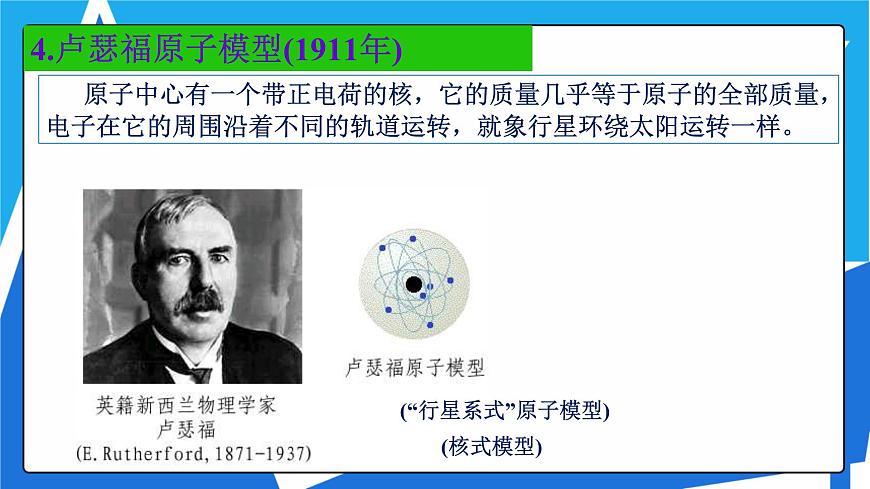 4.卢瑟福原子模型(1911年)

原子中心有一个带正电荷的核，它的质量几乎等于原子的全部质量，电子在它的周围沿着不同的轨道运转，就象行星环绕太阳运转一样。

英籍新西兰物理学家
卢瑟福
(E. Rutherford, 1871-1937)

卢瑟福原子模型

(“行星系式”原子模型)

(核式模型)